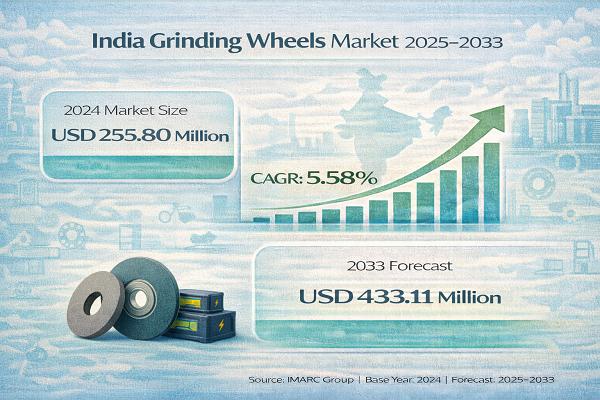 India Grinding Wheels Market 2025–2033

2024 Market Size

USD 255.80 Million

CAGR: 5.58%

2033 Forecast

USD 433.11 Million

Source: IMARC Group | Base Year: 2024 | Forecast: 2025–2033